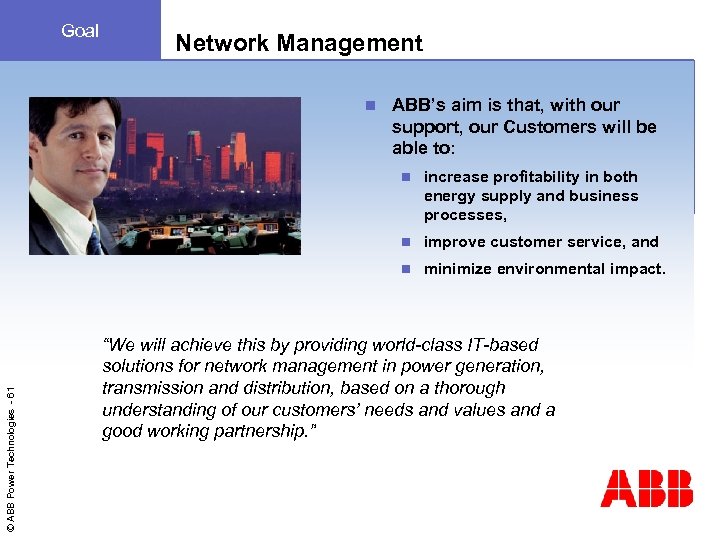 Goal

Network Management

ABB's aim is that, with our support, our Customers will be able to:

increase profitability in both energy supply and business processes,

improve customer service, and

minimize environmental impact.

"We will achieve this by providing world-class IT-based solutions for network management in power generation, transmission and distribution, based on a thorough understanding of our customers' needs and values and a good working partnership."

© ABB Power Technologies - 61

ABB